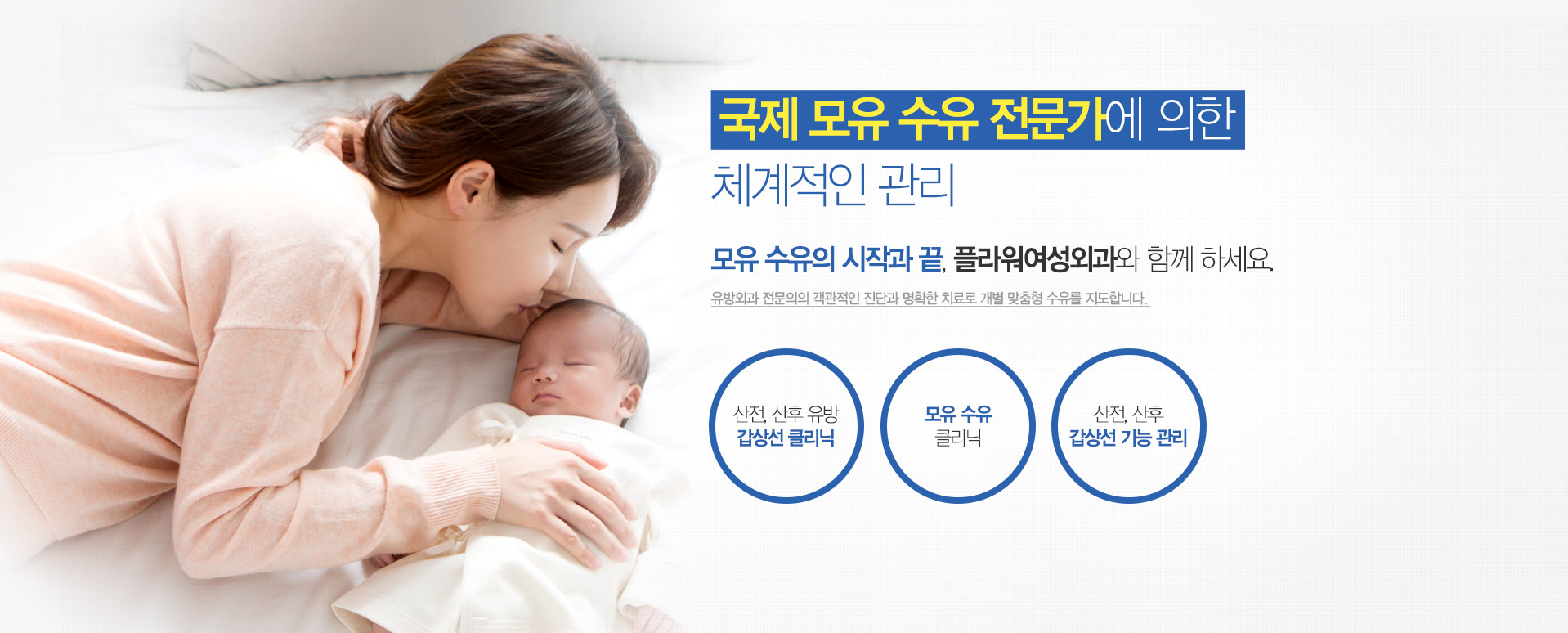 국제 모유 수유 전문가에 의한
체계적인 관리

모유 수유의 시작과 끝, 플라워여성외과와 함께 하세요.

유방외과 전문의의 객관적인 진단과 명확한 치료로 개별 맞춤형 수유를 지도합니다.

산전, 산후 유방
갑상선 클리닉

모유 수유
클리닉

산전, 산후
갑상선 기능 관리